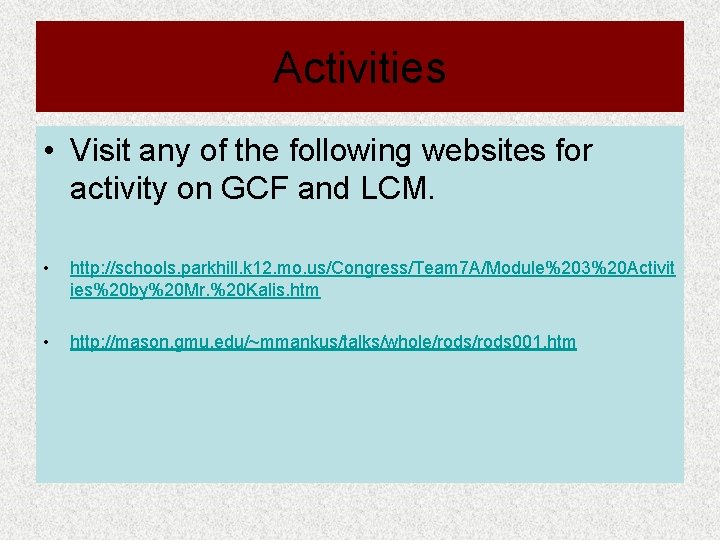 Activities

• Visit any of the following websites for activity on GCF and LCM.

• http://schools.parkhill.k12.mo.us/Congress/Team7A/Module%203%20Activities%20by%20Mr.%20Kalis.htm

• http://mason.gmu.edu/~mmankus/talks/whole/rods/rods001.htm